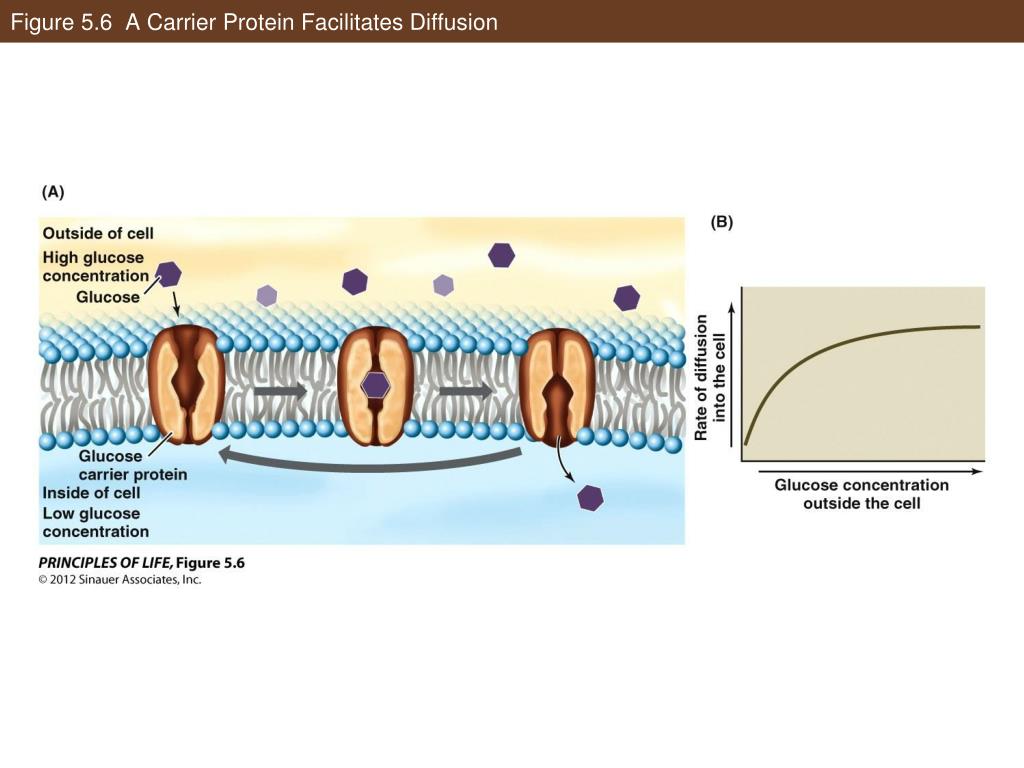 Figure 5.6 A Carrier Protein Facilitates Diffusion

(A)

Outside of cell
High glucose concentration
Glucose

Glucose carrier protein
Inside of cell
Low glucose concentration

(B)

Rate of diffusion into the cell

Glucose concentration outside the cell

PRINCIPLES OF LIFE, Figure 5.6
© 2012 Sinauer Associates, Inc.